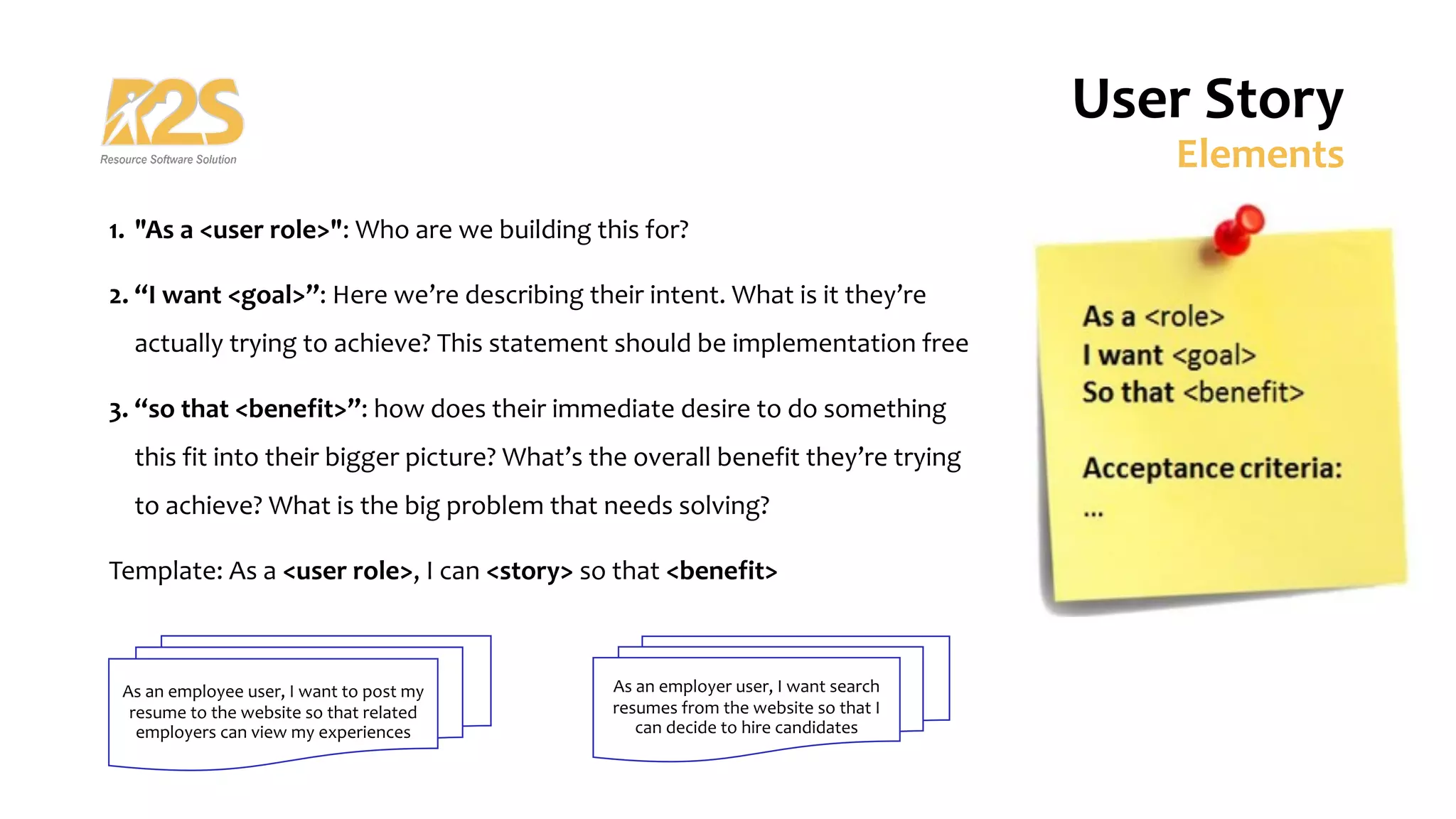 R2S
Resource Software Solution

User Story
Elements

1. "As a <user role>": Who are we building this for?

2. “I want <goal>”: Here we’re describing their intent. What is it they’re actually trying to achieve? This statement should be implementation free

3. “so that <benefit>”: how does their immediate desire to do something this fit into their bigger picture? What’s the overall benefit they’re trying to achieve? What is the big problem that needs solving?

Template: As a <user role>, I can <story> so that <benefit>

As an employee user, I want to post my resume to the website so that related employers can view my experiences

As an employer user, I want search resumes from the website so that I can decide to hire candidates

As a <role>
I want <goal>
So that <benefit>

Acceptance criteria:
...